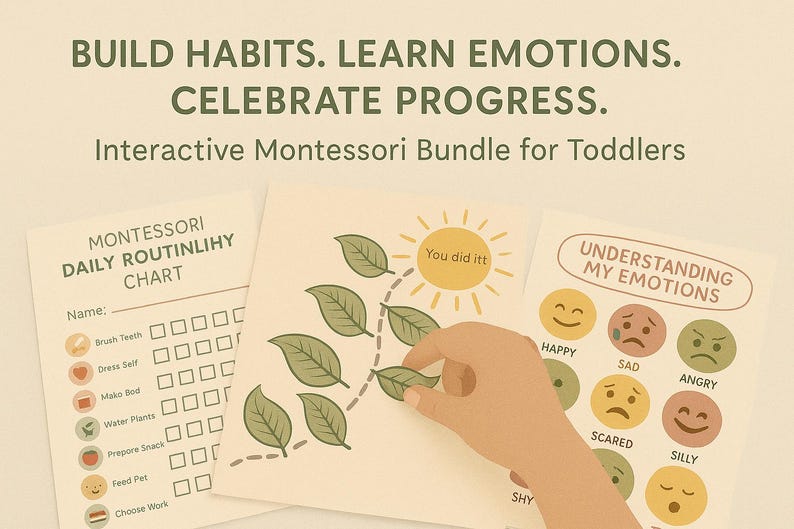 BUILD HABITS. LEARN EMOTIONS. CELEBRATE PROGRESS.

Interactive Montessori Bundle for Toddlers

MONTESSORI DAILY ROUTINLIHY CHART

Name:

Brush Teeth
Dress Self
Mako Bod
Water Plants
Prepore Snack
Feed Pet
Choose Work

You did itt

UNDERSTANDING MY EMOTIONS

HAPPY
SAD
ANGRY
SCARED
SILLY
SHY